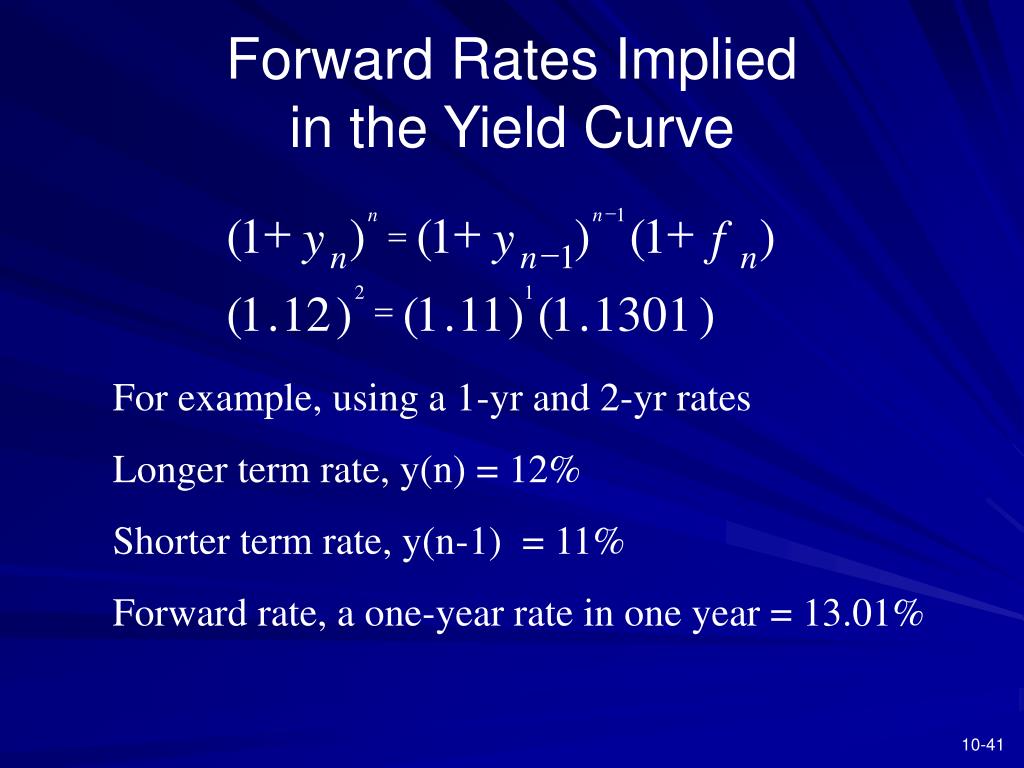 Forward Rates Implied in the Yield Curve

$(1+y_n)^n = (1+y_{n-1})^{n-1}(1+f_n)$

$(1.12)^2 = (1.11)^1(1.1301)$

For example, using a 1-yr and 2-yr rates

Longer term rate, y(n) = 12%

Shorter term rate, y(n-1) = 11%

Forward rate, a one-year rate in one year = 13.01%

10-41